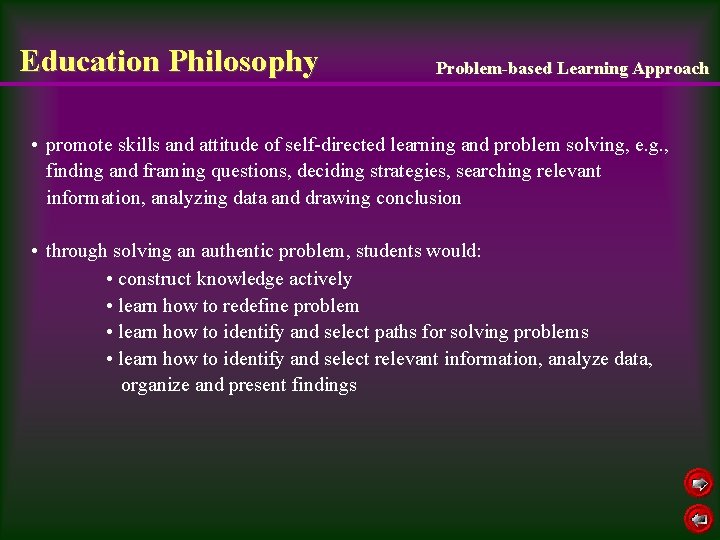 Education Philosophy

Problem-based Learning Approach

• promote skills and attitude of self-directed learning and problem solving, e.g., finding and framing questions, deciding strategies, searching relevant information, analyzing data and drawing conclusion

• through solving an authentic problem, students would:
• construct knowledge actively
• learn how to redefine problem
• learn how to identify and select paths for solving problems
• learn how to identify and select relevant information, analyze data, organize and present findings